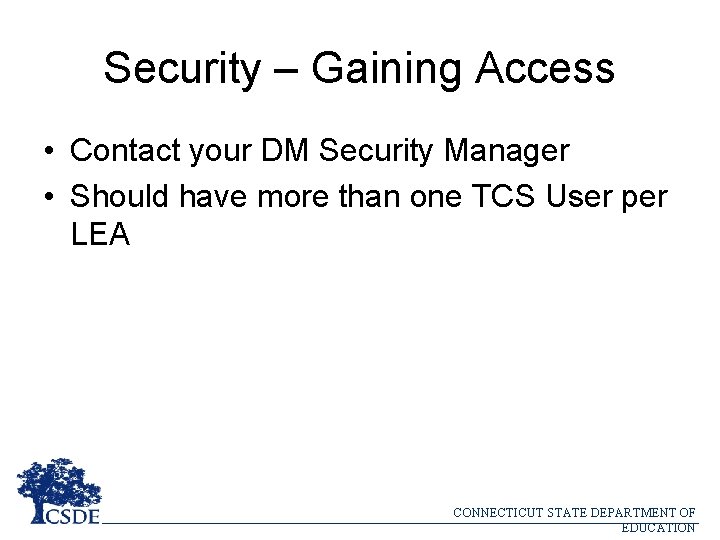 Security – Gaining Access

• Contact your DM Security Manager
• Should have more than one TCS User per LEA

CSDE

CONNECTICUT STATE DEPARTMENT OF EDUCATION